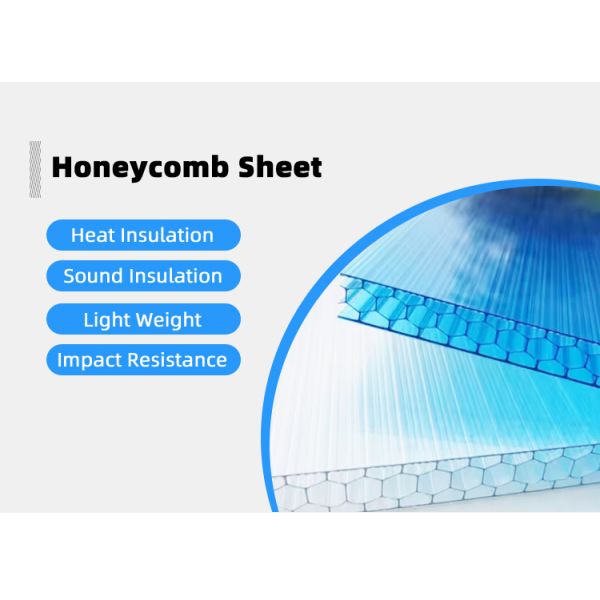 Honeycomb Sheet

Heat Insulation

Sound Insulation

Light Weight

Impact Resistance